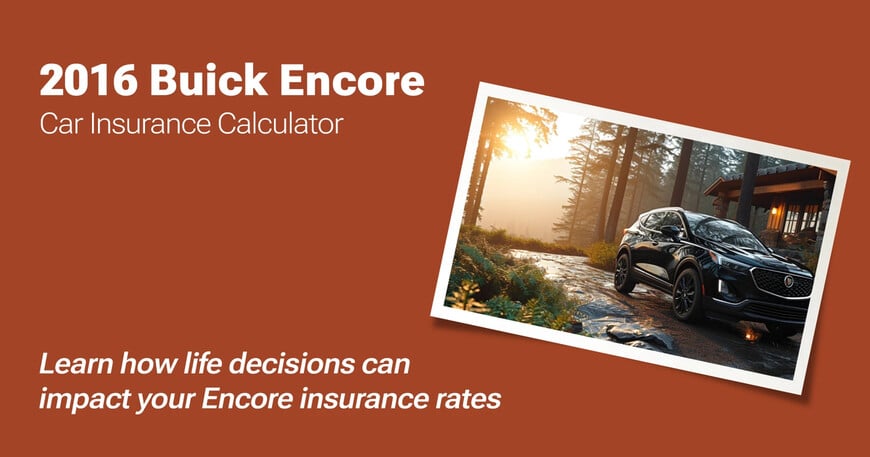 2016 Buick Encore
Car Insurance Calculator

Learn how life decisions can impact your Encore insurance rates